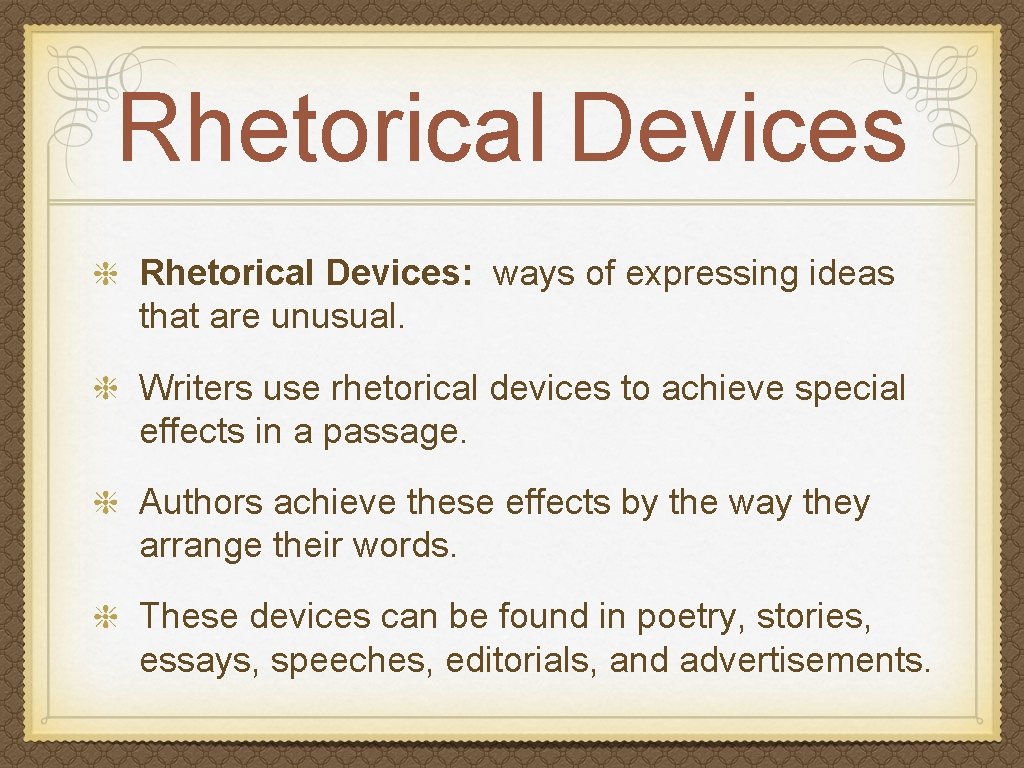 Rhetorical Devices

Rhetorical Devices: ways of expressing ideas that are unusual.

Writers use rhetorical devices to achieve special effects in a passage.

Authors achieve these effects by the way they arrange their words.

These devices can be found in poetry, stories, essays, speeches, editorials, and advertisements.